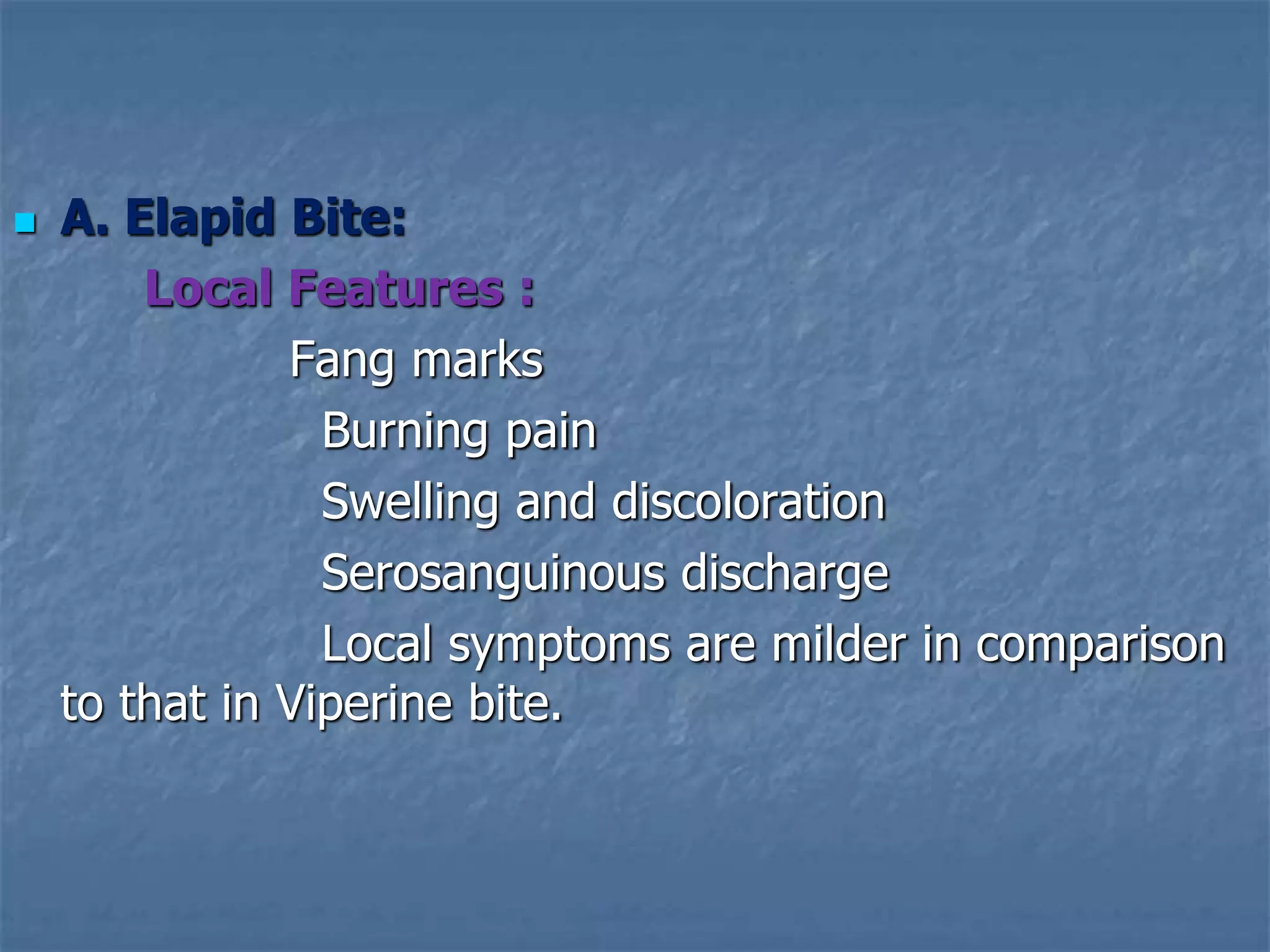 A. Elapid Bite:

Local Features :

Fang marks

Burning pain

Swelling and discoloration

Serosanguinous discharge

Local symptoms are milder in comparison to that in Viperine bite.